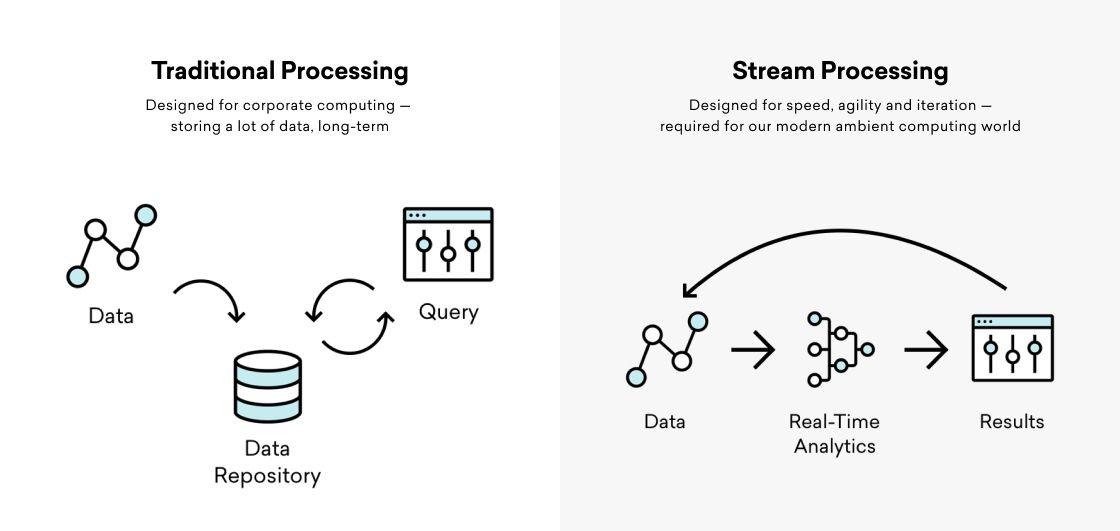 Traditional Processing

Designed for corporate computing — storing a lot of data, long-term

Data

Query

Data Repository

Stream Processing

Designed for speed, agility and iteration — required for our modern ambient computing world

Data

Real-Time Analytics

Results